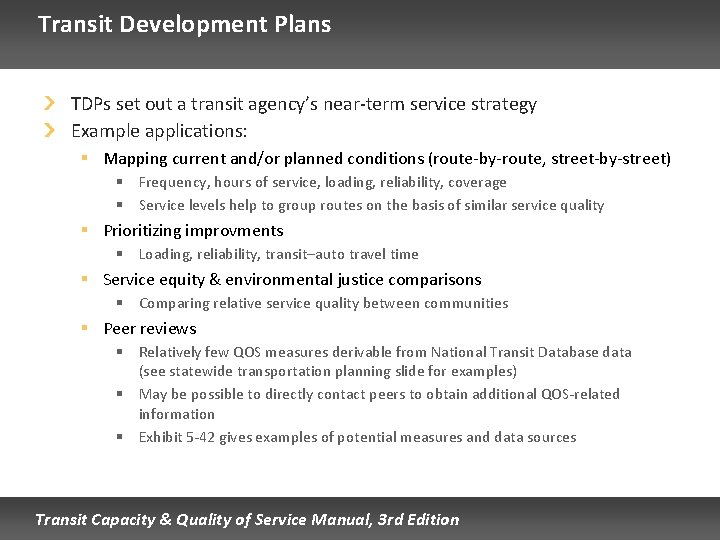 Transit Development Plans

TDPs set out a transit agency's near-term service strategy

Example applications:

Mapping current and/or planned conditions (route-by-route, street-by-street)

Frequency, hours of service, loading, reliability, coverage

Service levels help to group routes on the basis of similar service quality

Prioritizing improvments

Loading, reliability, transit–auto travel time

Service equity & environmental justice comparisons

Comparing relative service quality between communities

Peer reviews

Relatively few QOS measures derivable from National Transit Database data (see statewide transportation planning slide for examples)

May be possible to directly contact peers to obtain additional QOS-related information

Exhibit 5-42 gives examples of potential measures and data sources

Transit Capacity & Quality of Service Manual, 3rd Edition